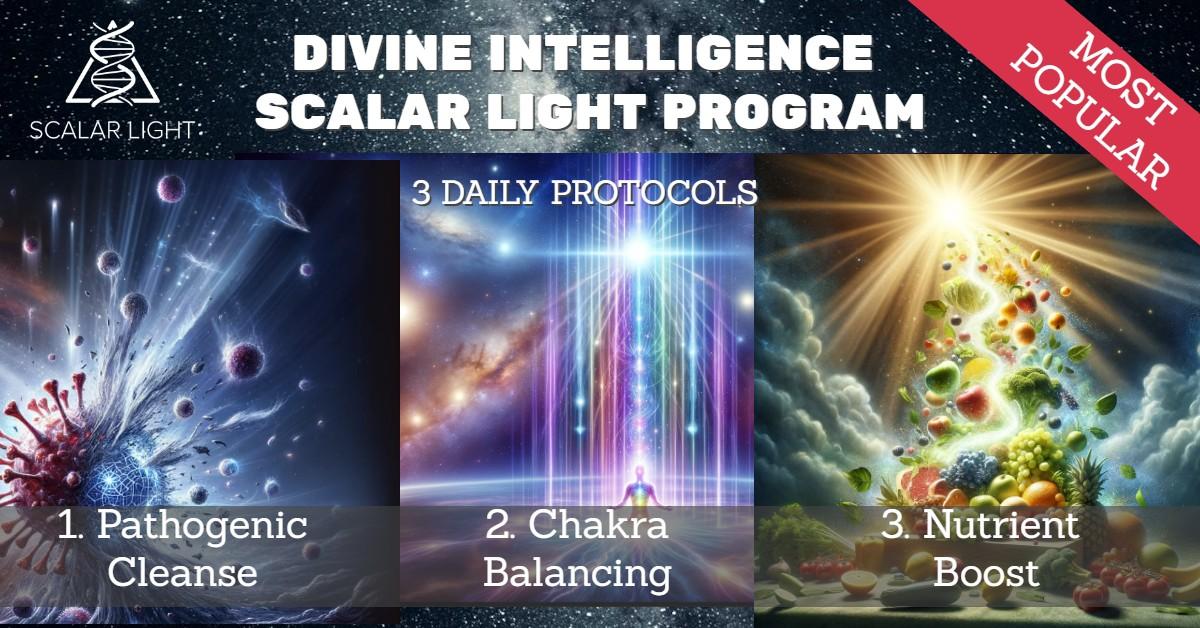 SCALAR LIGHT

DIVINE INTELLIGENCE
SCALAR LIGHT PROGRAM

MOST POPULAR

3 DAILY PROTOCOLS

1. Pathogenic Cleanse

2. Chakra Balancing

3. Nutrient Boost